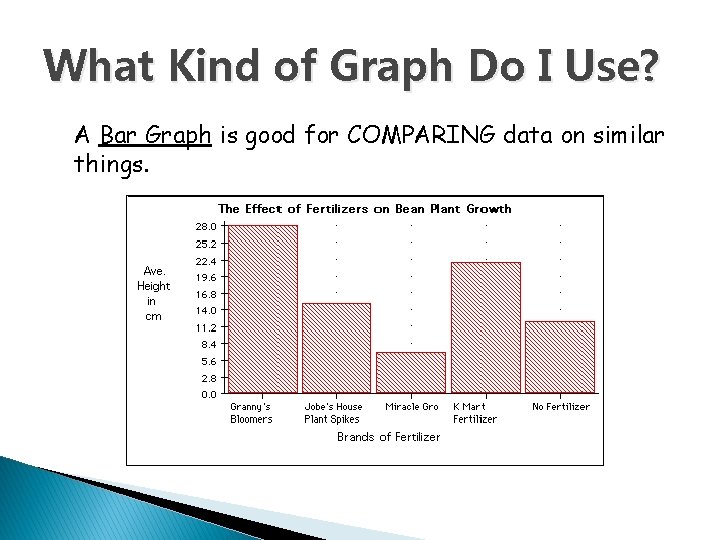 What Kind of Graph Do I Use?

A Bar Graph is good for COMPARING data on similar things.

The Effect of Fertilizers on Bean Plant Growth

Ave. Height in cm

28.0
25.2
22.4
19.6
16.8
14.0
11.2
8.4
5.6
2.8
0.0

Granny's Bloomers
Jobe's House Plant Spikes
Miracle Gro
K Mart Fertilizer
No Fertilizer

Brands of Fertilizer